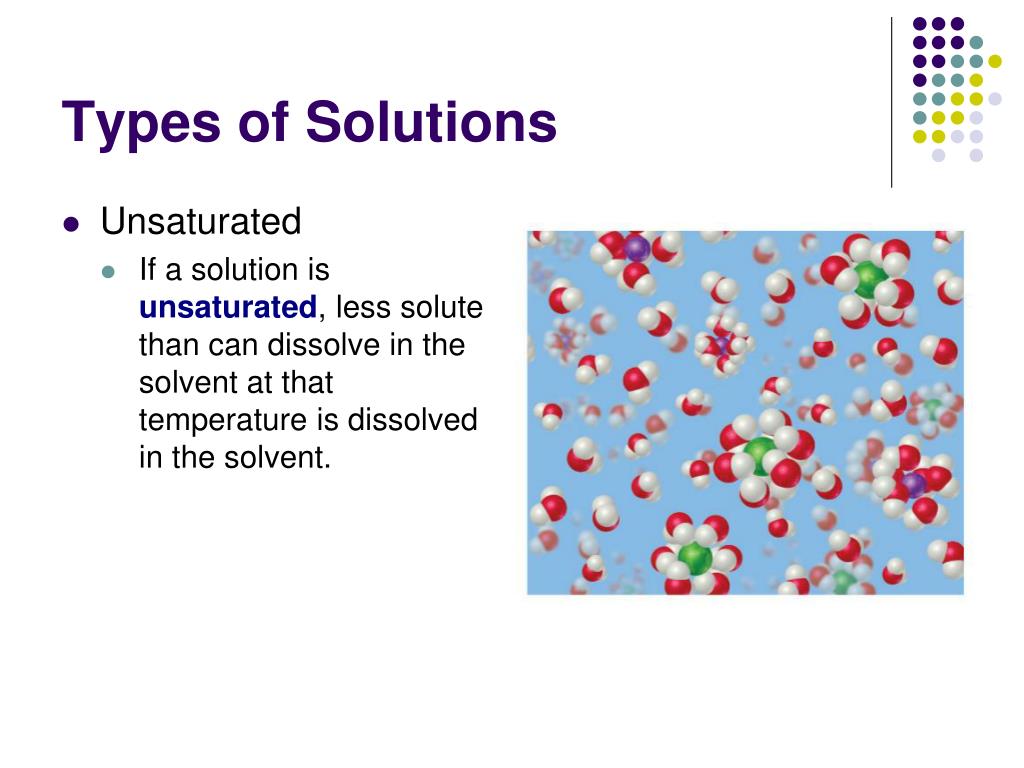 Types of Solutions

Unsaturated

If a solution is unsaturated, less solute than can dissolve in the solvent at that temperature is dissolved in the solvent.